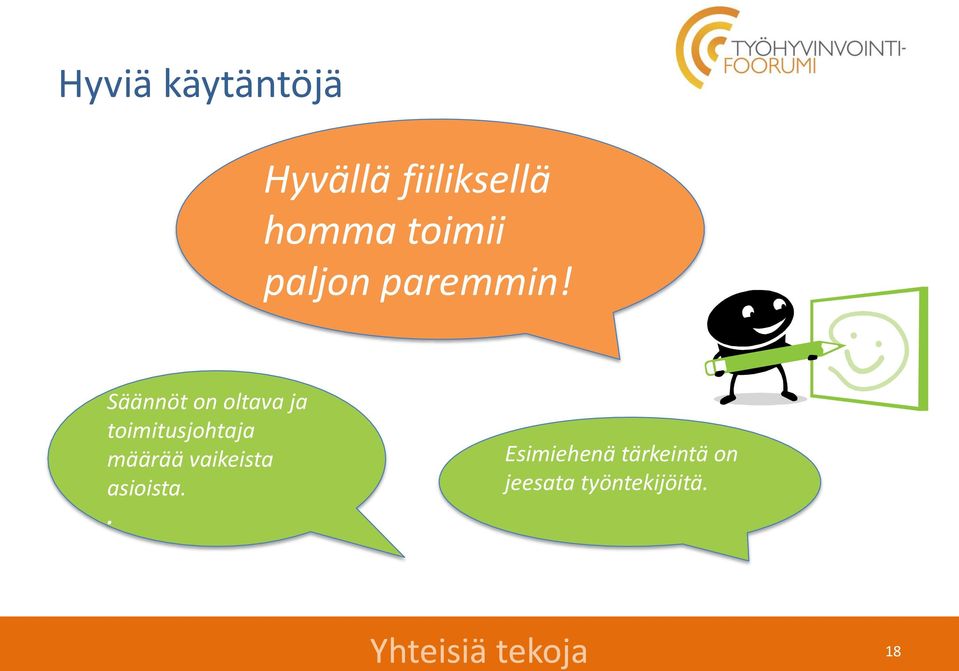 TYÖHYVINVOINTI-FOORUMI

Hyviä käytäntöjä

Hyvällä fiiliksellä homma toimii paljon paremmin!

Säännöt on oltava ja toimitusjohtaja määrää vaikeista asioista.
.

Esimiehenä tärkeintä on jeesata työntekijöitä.

Yhteisiä tekoja

18